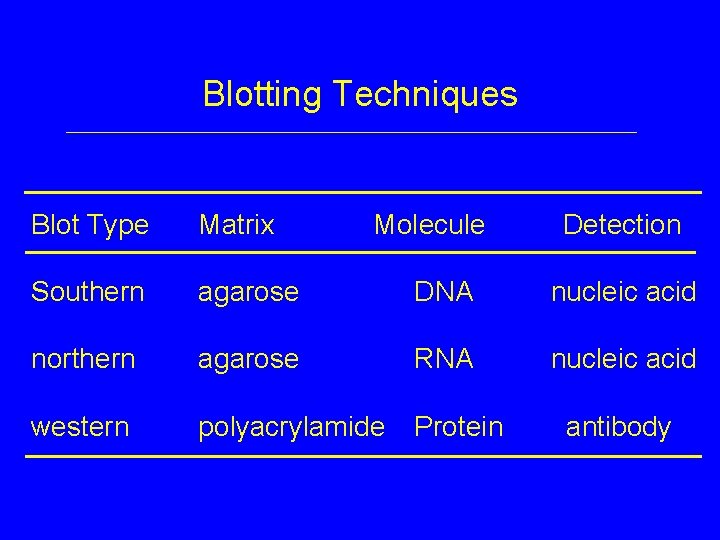 Blotting Techniques

| Blot Type | Matrix | Molecule | Detection |
|---|---|---|---|
| Southern | agarose | DNA | nucleic acid |
| northern | agarose | RNA | nucleic acid |
| western | polyacrylamide | Protein | antibody |